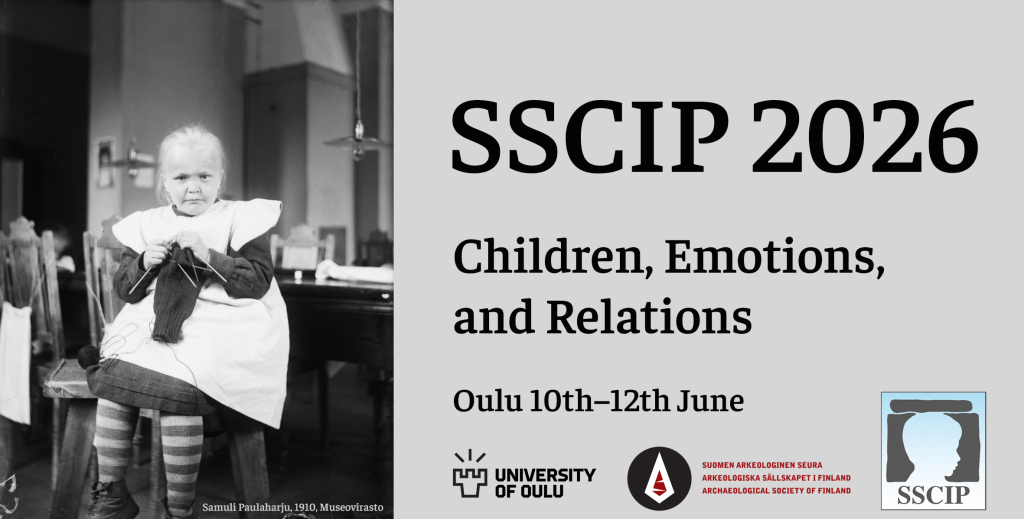 Samuli Paulaharju, 1910, Museovirasto

SSCIP 2026

Children, Emotions, and Relations

Oulu 10th–12th June

UNIVERSITY OF OULU

SUOMEN ARKEOLOGINEN SEURA
ARKEOLOGISKA SÄLLSKAPET I FINLAND
ARCHAEOLOGICAL SOCIETY OF FINLAND

SSCIP